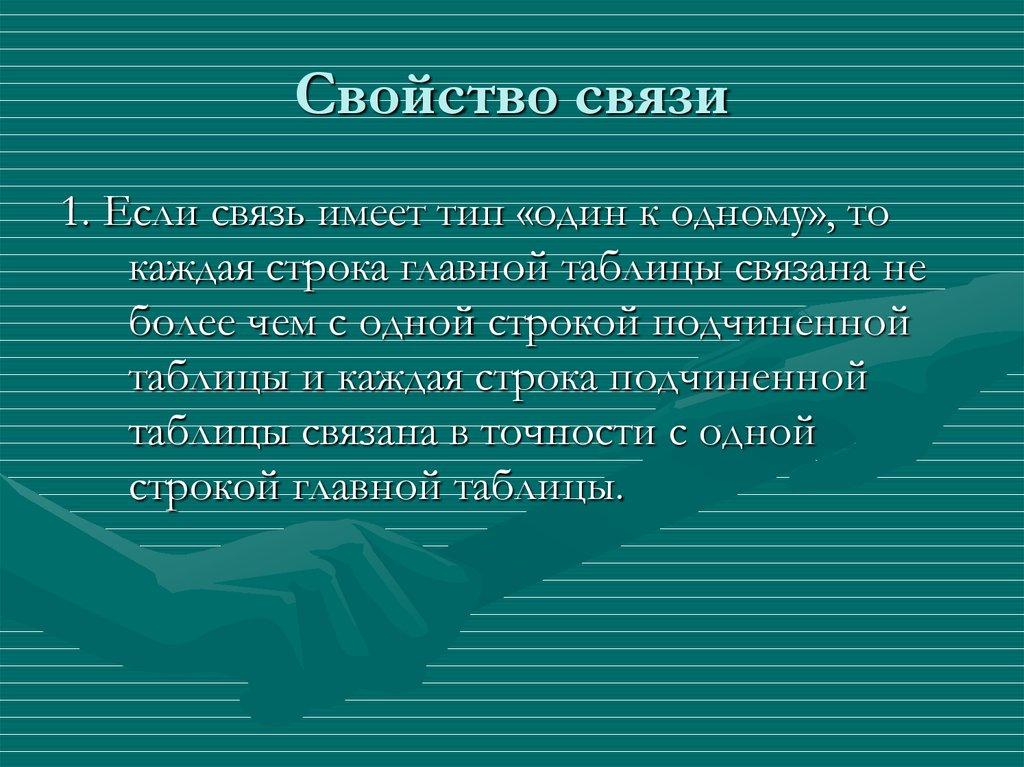 Свойство связи

1. Если связь имеет тип «один к одному», то каждая строка главной таблицы связана не более чем с одной строкой подчиненной таблицы и каждая строка подчиненной таблицы связана в точности с одной строкой главной таблицы.